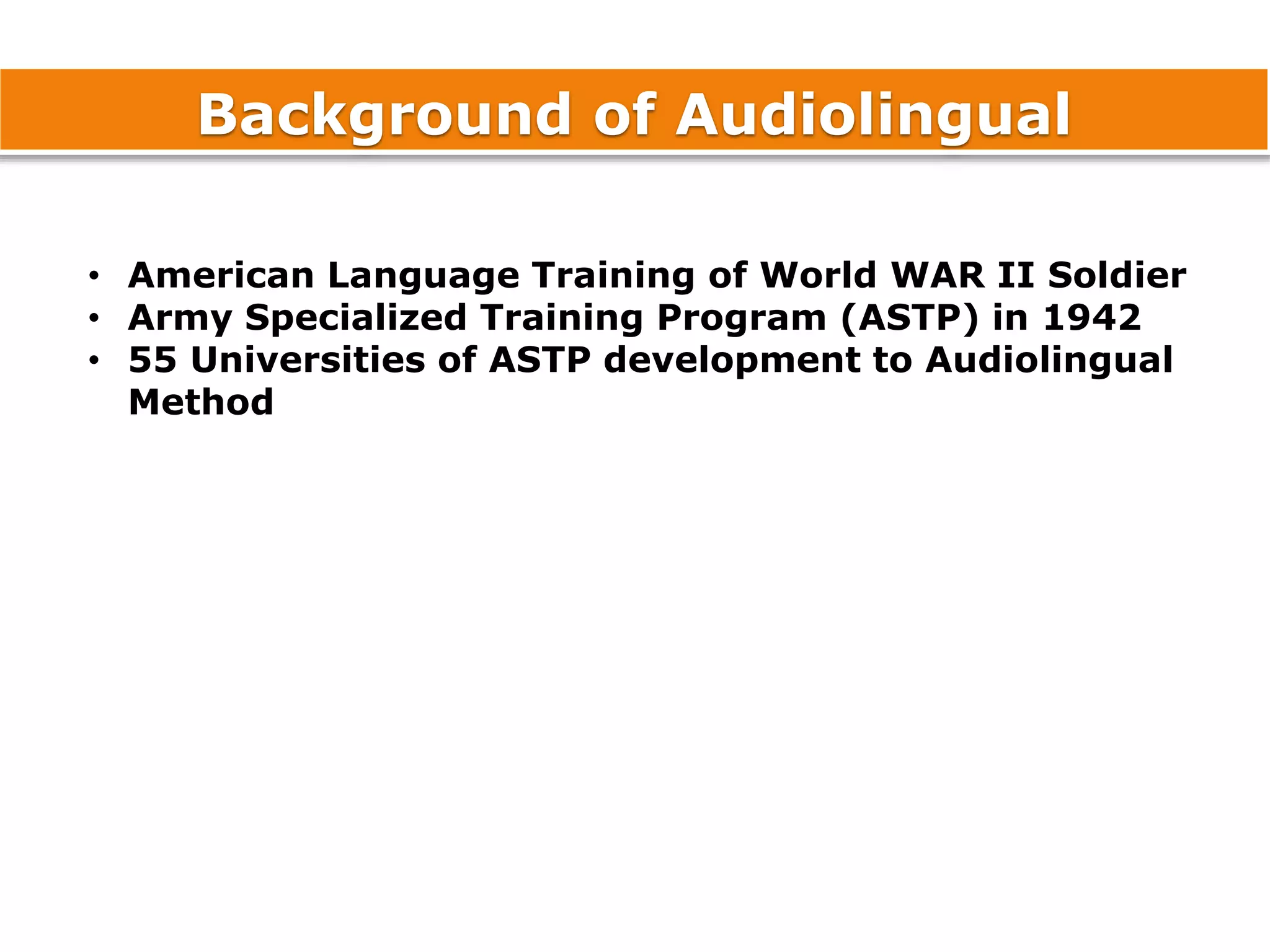 Background of Audiolingual

• American Language Training of World WAR II Soldier
• Army Specialized Training Program (ASTP) in 1942
• 55 Universities of ASTP development to Audiolingual Method